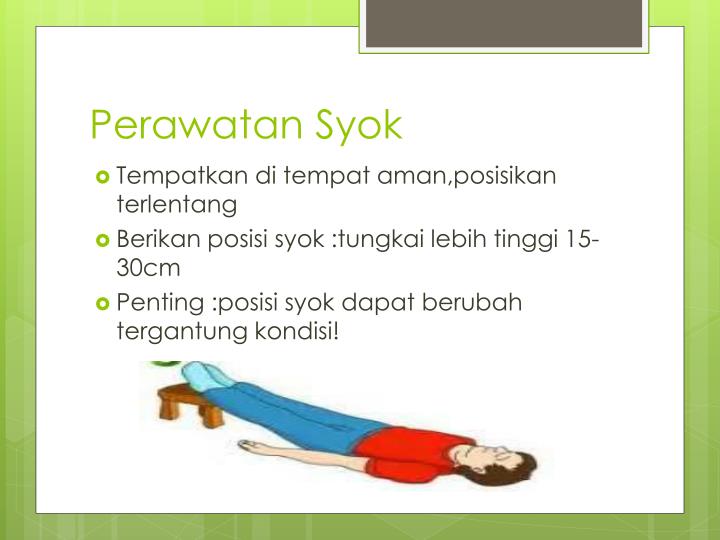 Perawatan Syok

• Tempatkan di tempat aman,posisikan terlentang
• Berikan posisi syok :tungkai lebih tinggi 15-30cm
• Penting :posisi syok dapat berubah tergantung kondisi!